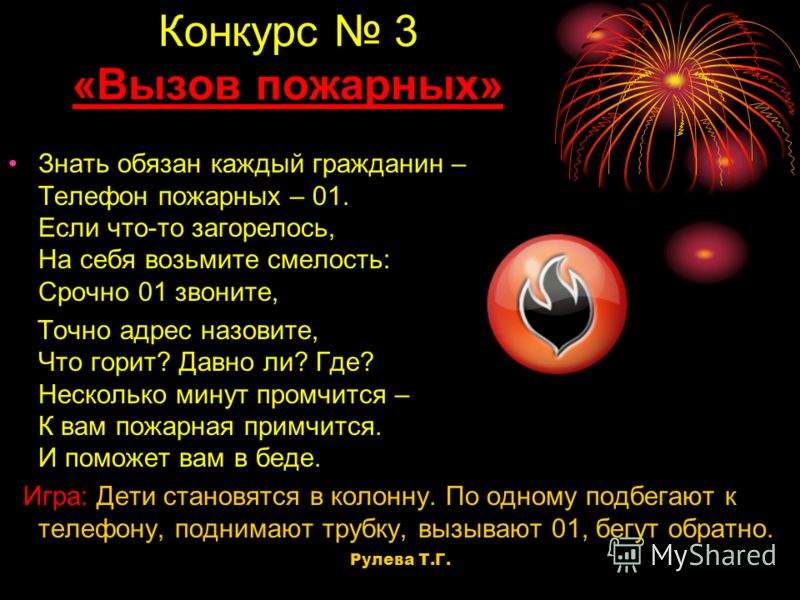 Конкурс № 3
«Вызов пожарных»

• Знать обязан каждый гражданин –
Телефон пожарных – 01.
Если что-то загорелось,
На себя возьмите смелость:
Срочно 01 звоните,

Точно адрес назовите,
Что горит? Давно ли? Где?
Несколько минут промчится –
К вам пожарная примчится.
И поможет вам в беде.

Игра: Дети становятся в колонну. По одному подбегают к телефону, поднимают трубку, вызывают 01, бегут обратно.

Рулева Т.Г.

MyShared